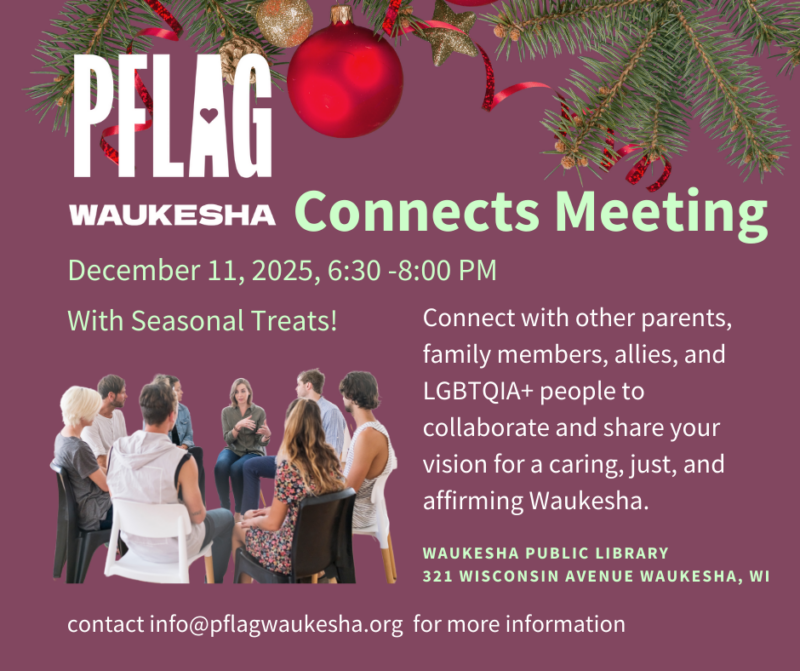 PFLAG
WAUKESHA

Connects Meeting

December 11, 2025, 6:30 -8:00 PM

With Seasonal Treats!

Connect with other parents, family members, allies, and LGBTQIA+ people to collaborate and share your vision for a caring, just, and affirming Waukesha.

WAUKESHA PUBLIC LIBRARY
321 WISCONSIN AVENUE WAUKESHA, WI

contact info@pflagwaukesha.org for more information